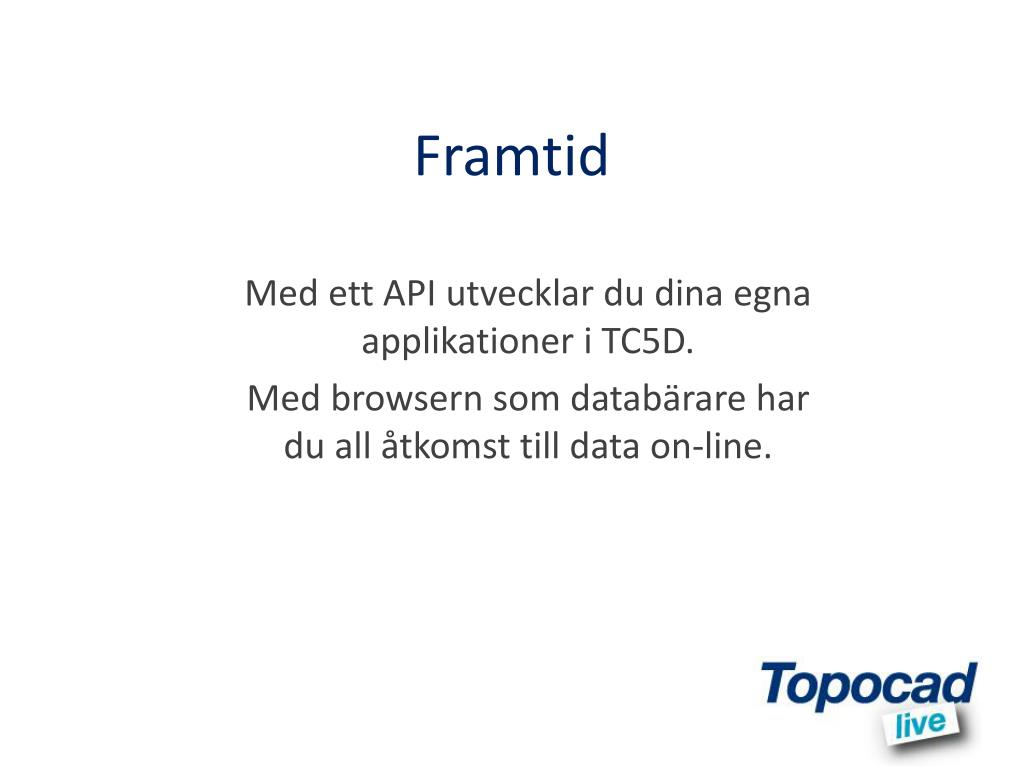 Framtid

Med ett API utvecklar du dina egna applikationer i TC5D.

Med browsern som databärare har du all åtkomst till data on-line.

Topocad
live